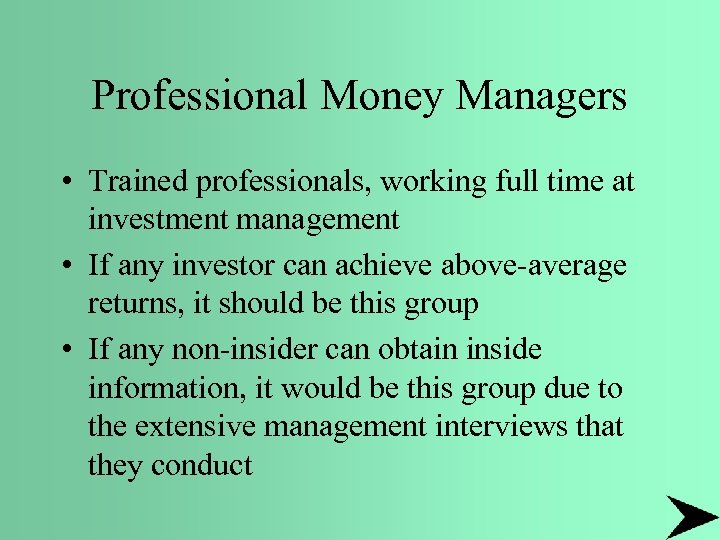 Professional Money Managers

• Trained professionals, working full time at investment management

• If any investor can achieve above-average returns, it should be this group

• If any non-insider can obtain inside information, it would be this group due to the extensive management interviews that they conduct